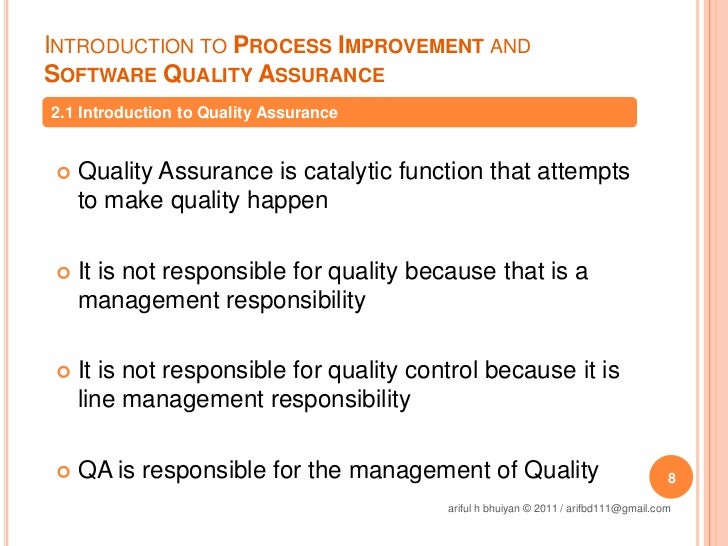 INTRODUCTION TO PROCESS IMPROVEMENT AND SOFTWARE QUALITY ASSURANCE

2.1 Introduction to Quality Assurance

Quality Assurance is catalytic function that attempts to make quality happen

It is not responsible for quality because that is a management responsibility

It is not responsible for quality control because it is line management responsibility

QA is responsible for the management of Quality

8

ariful h bhuiyan © 2011 / arifbd111@gmail.com